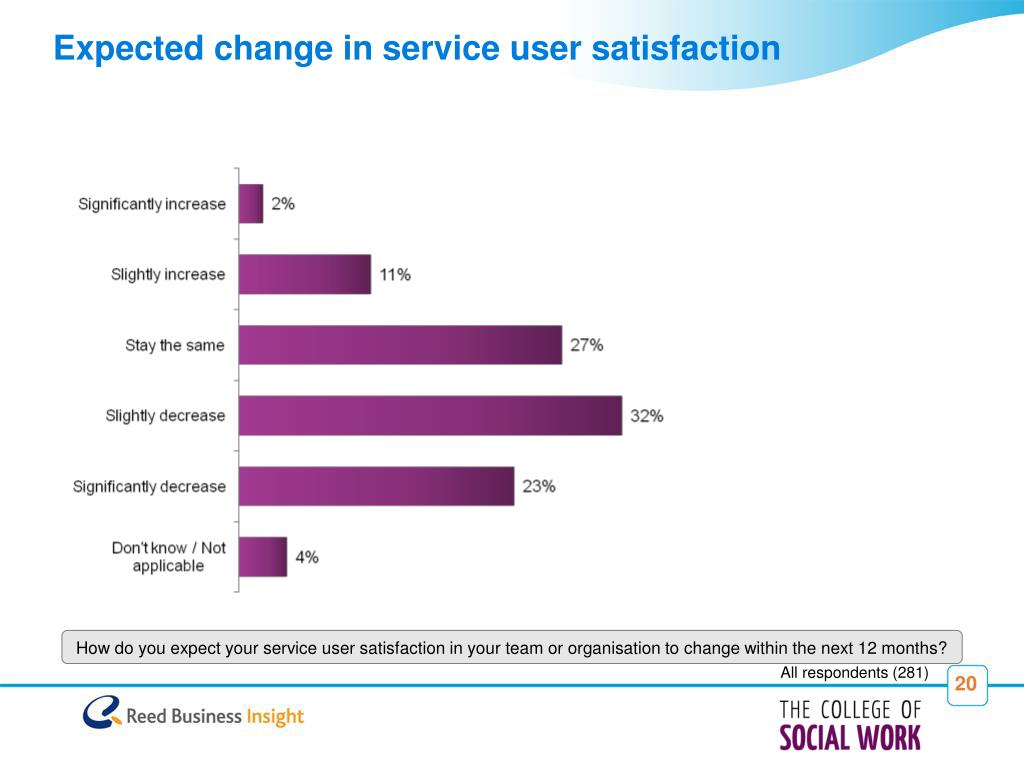 Expected change in service user satisfaction

Significantly increase 2%

Slightly increase 11%

Stay the same 27%

Slightly decrease 32%

Significantly decrease 23%

Don't know / Not applicable 4%

How do you expect your service user satisfaction in your team or organisation to change within the next 12 months?

All respondents (281)

20

Reed Business Insight

THE COLLEGE OF SOCIAL WORK